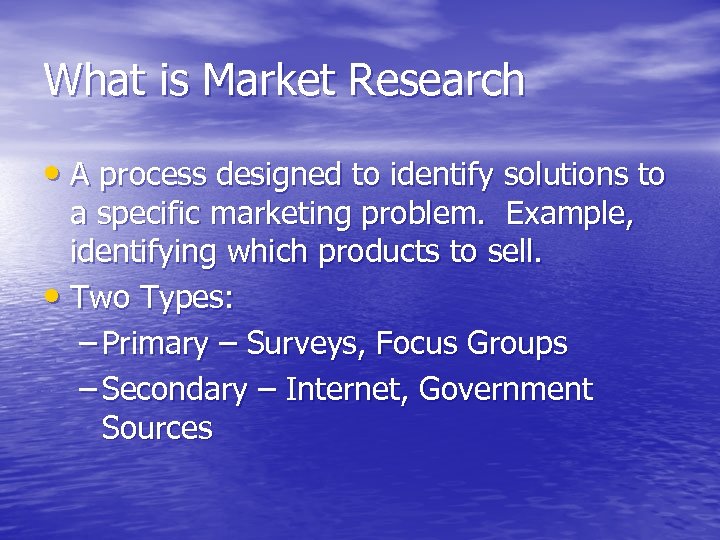 What is Market Research

• A process designed to identify solutions to a specific marketing problem.  Example, identifying which products to sell.
• Two Types:
– Primary – Surveys, Focus Groups
– Secondary – Internet, Government Sources